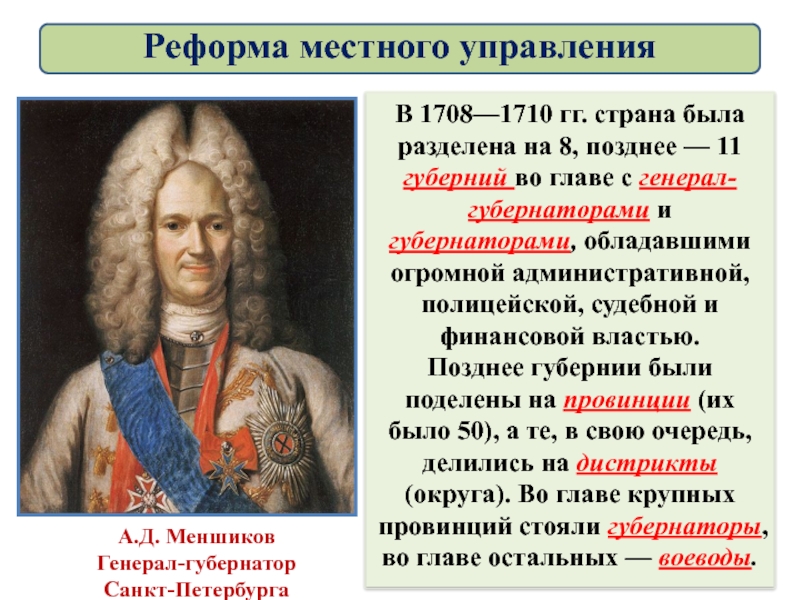 Реформа местного управления

В 1708—1710 гг. страна была разделена на 8, позднее — 11 губерний во главе с генерал-губернаторами и губернаторами, обладавшими огромной административной, полицейской, судебной и финансовой властью.
Позднее губернии были поделены на провинции (их было 50), а те, в свою очередь, делились на дистрикты (округа). Во главе крупных провинций стояли губернаторы, во главе остальных — воеводы.

А.Д. Меншиков
Генерал-губернатор
Санкт-Петербурга